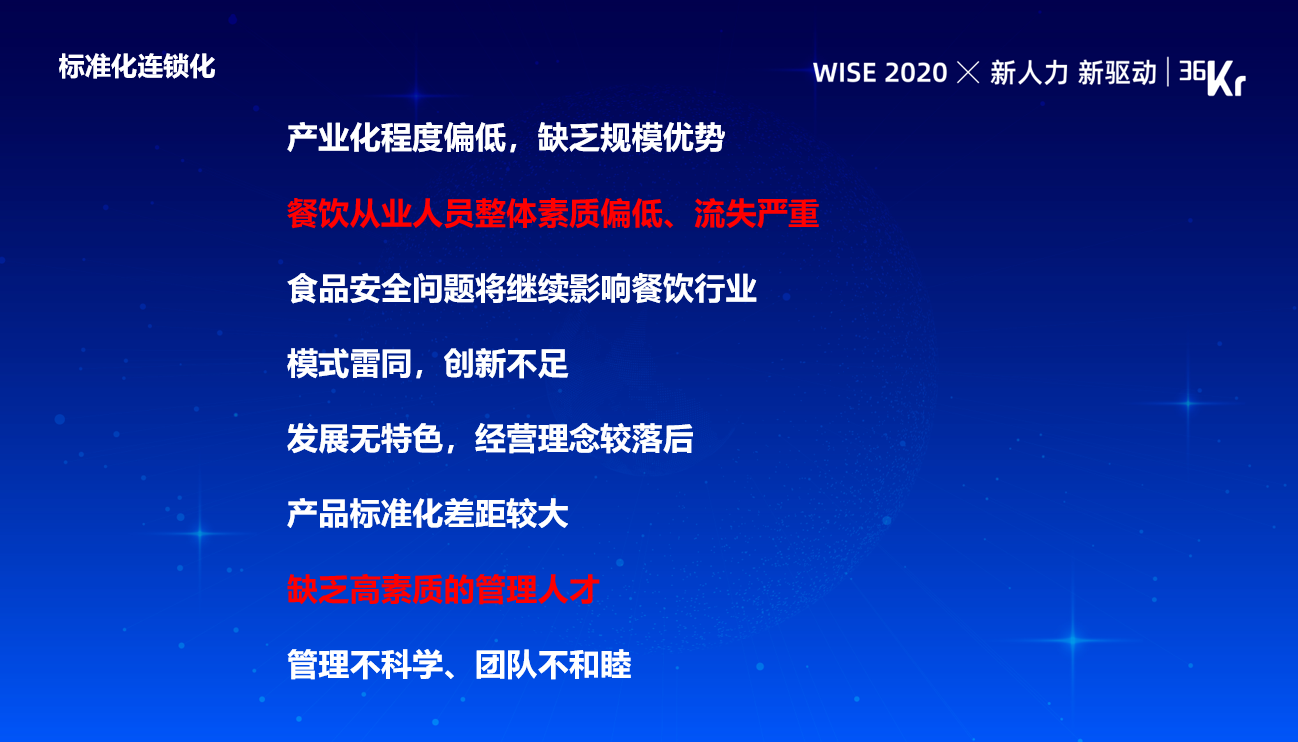 标准化连锁化

WISE 2020 × 新人力 新驱动 | 36Kr

产业化程度偏低，缺乏规模优势

餐饮从业人员整体素质偏低、流失严重

食品安全问题将继续影响餐饮行业

模式雷同，创新不足

发展无特色，经营理念较落后

产品标准化差距较大

缺乏高素质的管理人才

管理不科学、团队不和睦